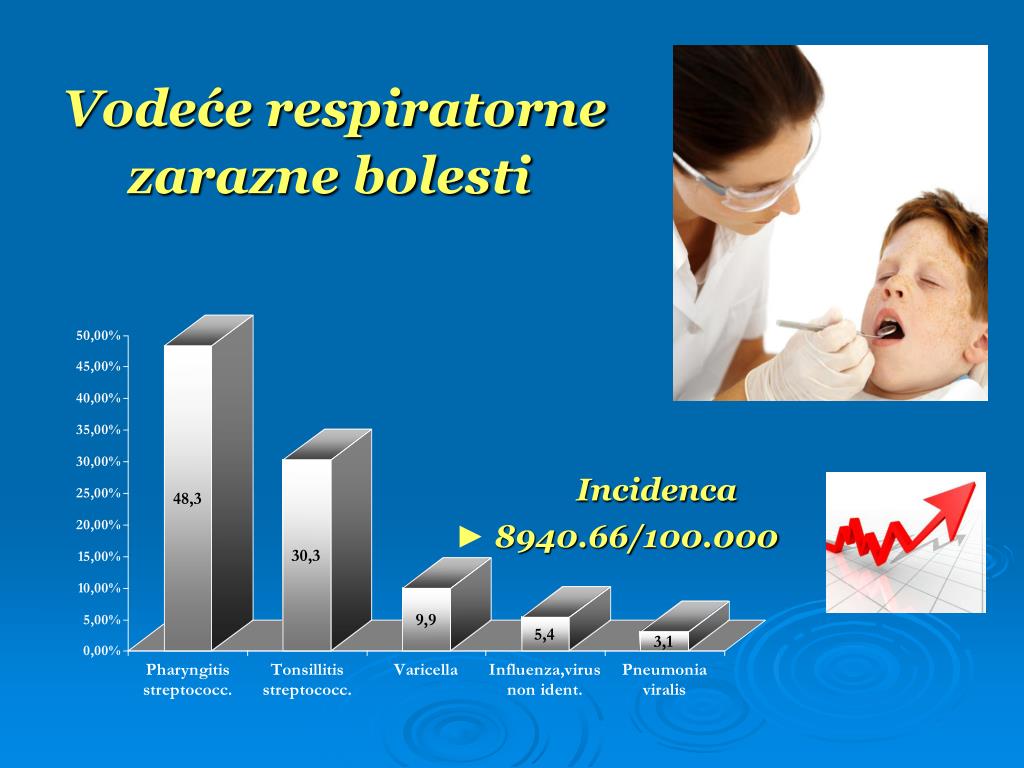 Vodeće respiratorne zarazne bolesti

50,00%
45,00%
40,00%
35,00%
30,00%
25,00%
20,00%
15,00%
10,00%
5,00%
0,00%

48,3
30,3
9,9
5,4
3,1

Pharyngitis streptococc.
Tonsillitis streptococc.
Varicella
Influenza,virus non ident.
Pneumonia viralis

Incidenca
► 8940.66/100.000